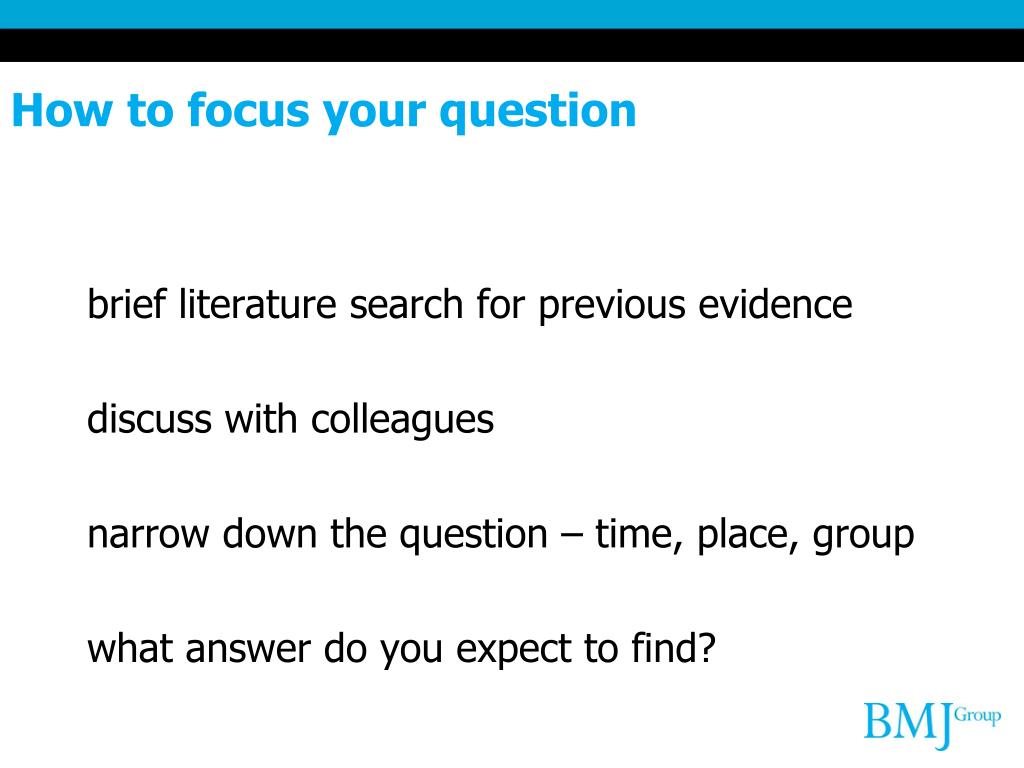 How to focus your question

brief literature search for previous evidence

discuss with colleagues

narrow down the question – time, place, group

what answer do you expect to find?

BMJ Group